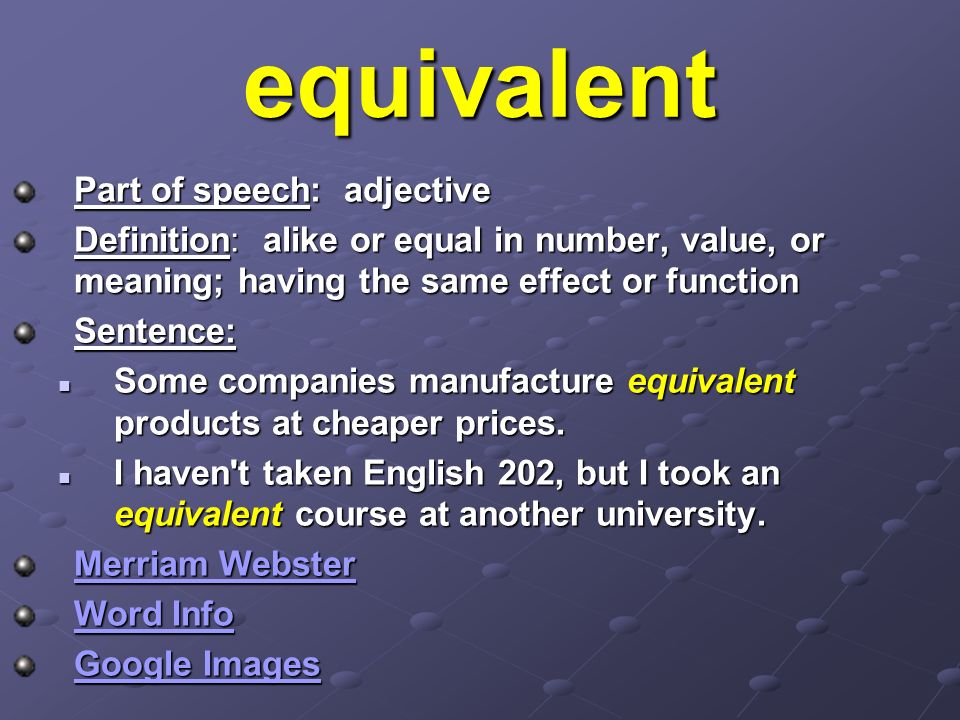 equivalent

Part of speech: adjective

Definition: alike or equal in number, value, or meaning; having the same effect or function

Sentence:

Some companies manufacture equivalent products at cheaper prices.

I haven't taken English 202, but I took an equivalent course at another university.

Merriam Webster

Word Info

Google Images